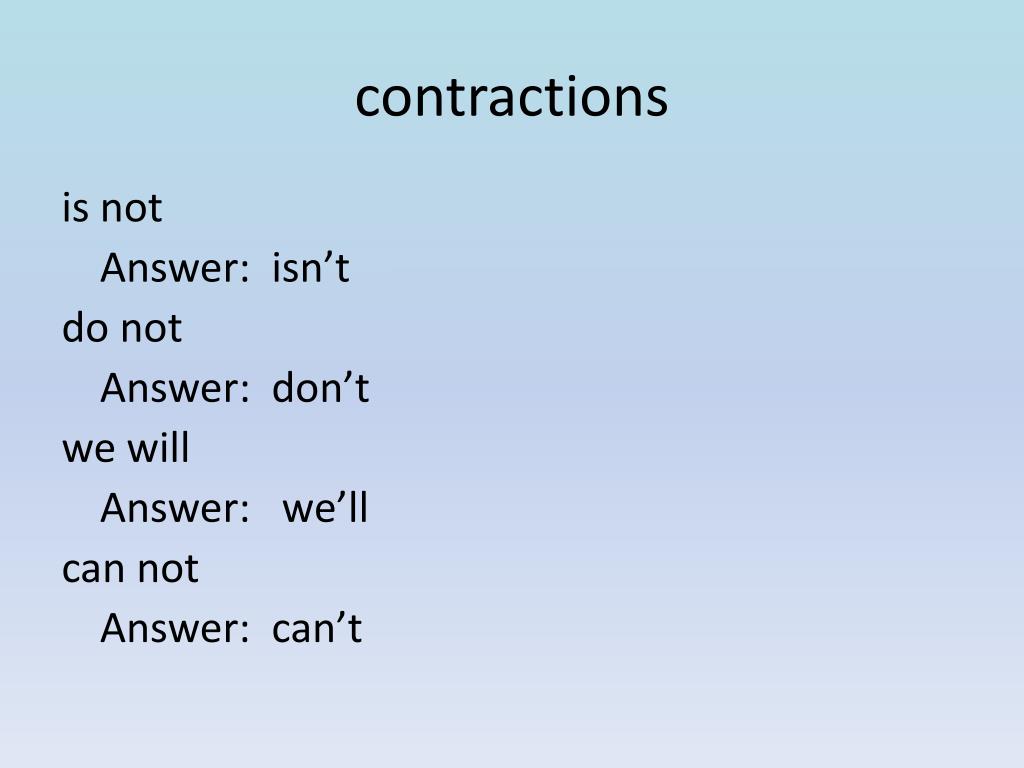 contractions

is not
Answer: isn’t
do not
Answer: don’t
we will
Answer: we’ll
can not
Answer: can’t